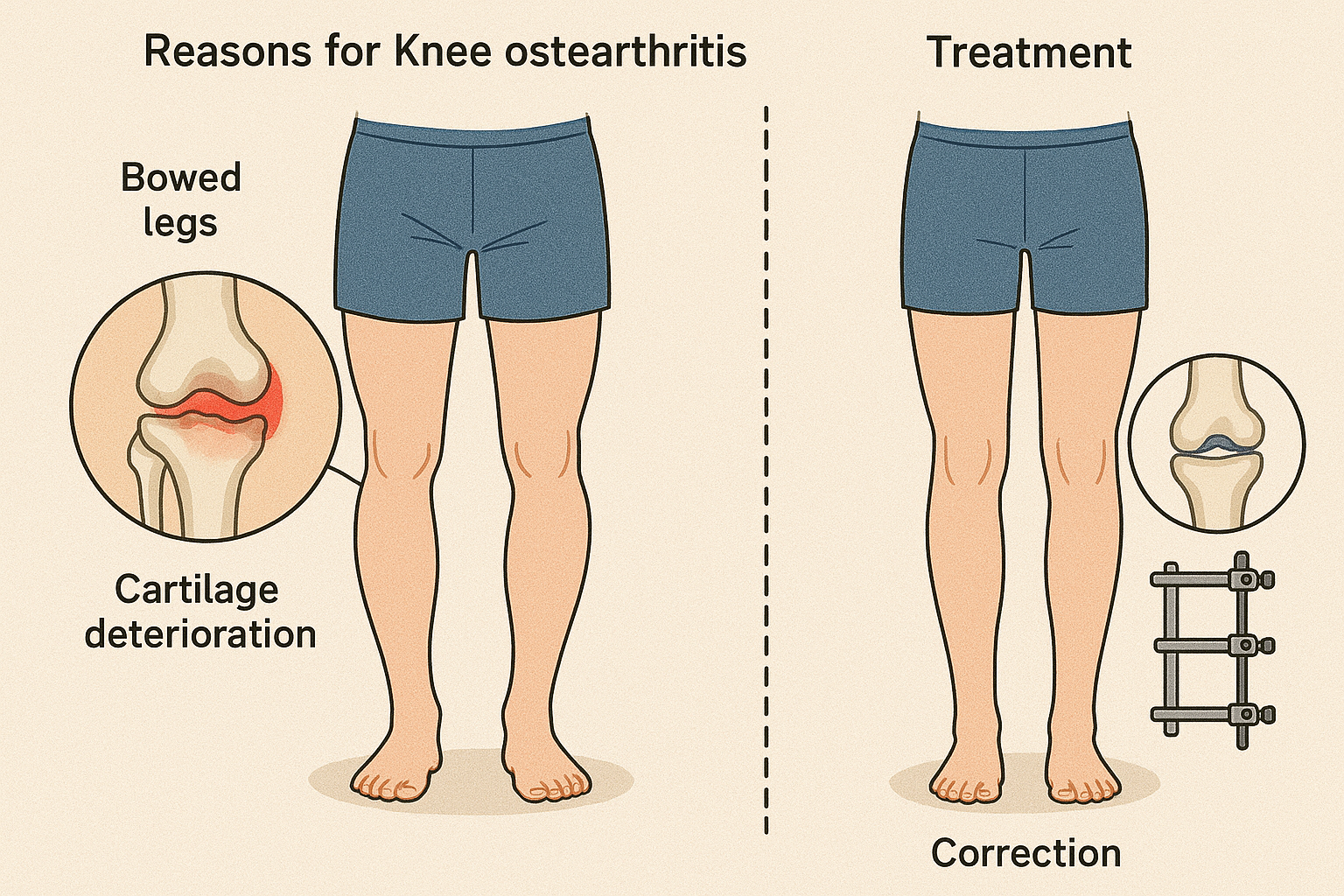 Reasons for Knee ostearthritis

Bowed legs

Cartilage deterioration

Treatment

Correction